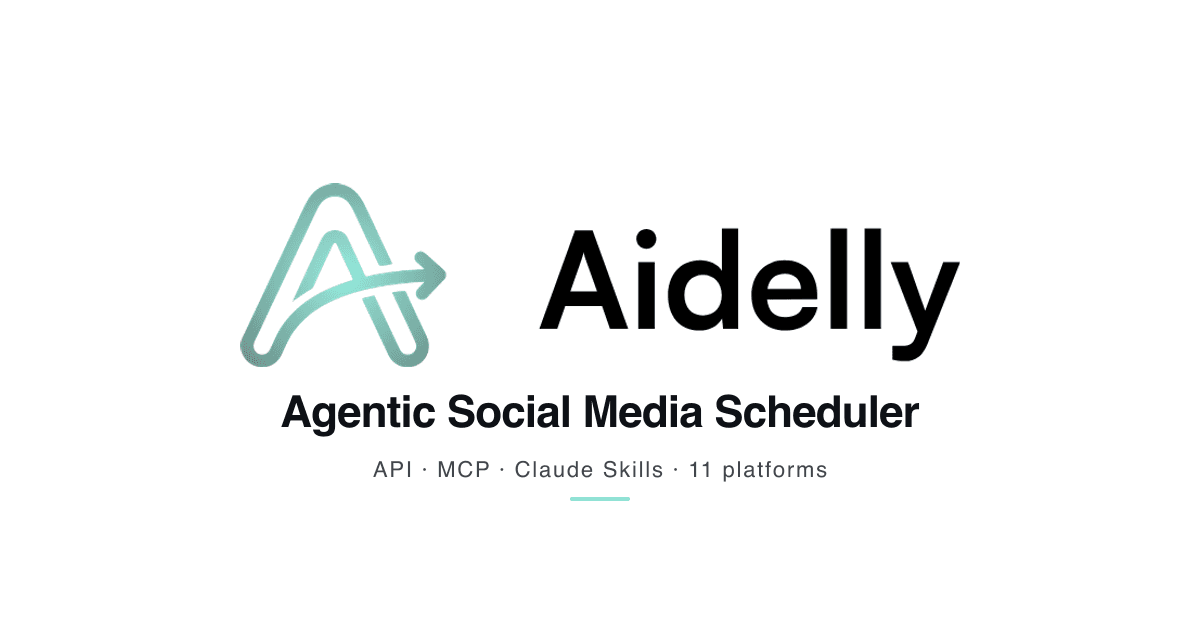 Aidelly

Agentic Social Media Scheduler

API · MCP · Claude Skills · 11 platforms